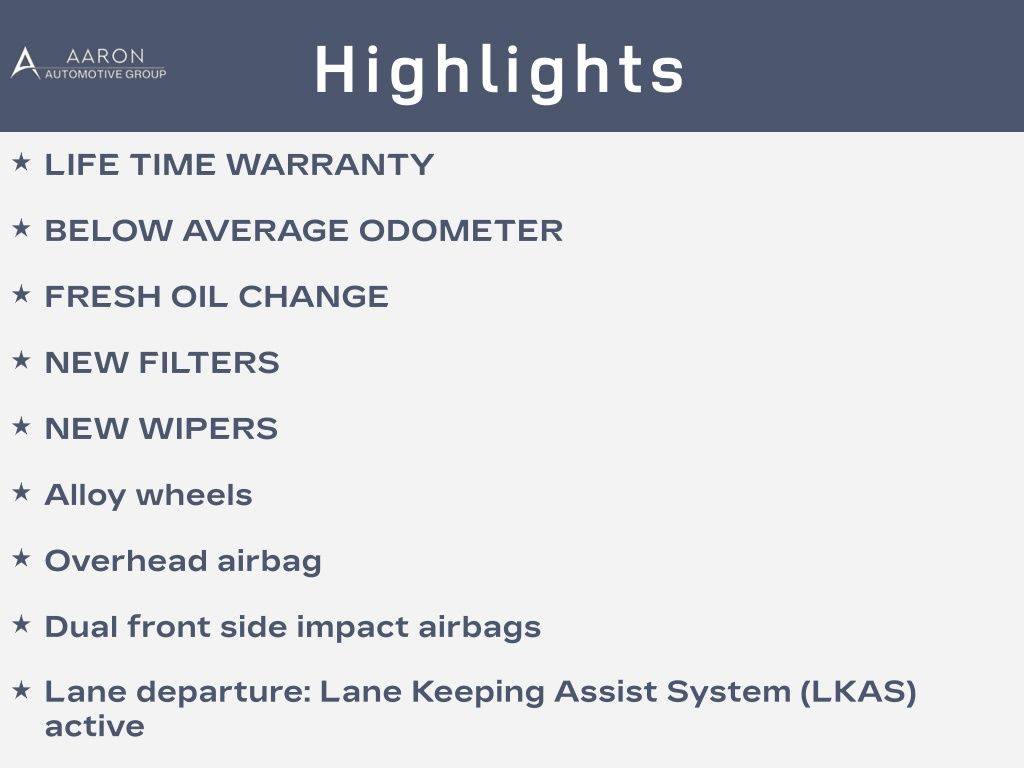 AARON
AUTOMOTIVE GROUP

Highlights

★ LIFE TIME WARRANTY

★ BELOW AVERAGE ODOMETER

★ FRESH OIL CHANGE

★ NEW FILTERS

★ NEW WIPERS

★ Alloy wheels

★ Overhead airbag

★ Dual front side impact airbags

★ Lane departure: Lane Keeping Assist System (LKAS) active